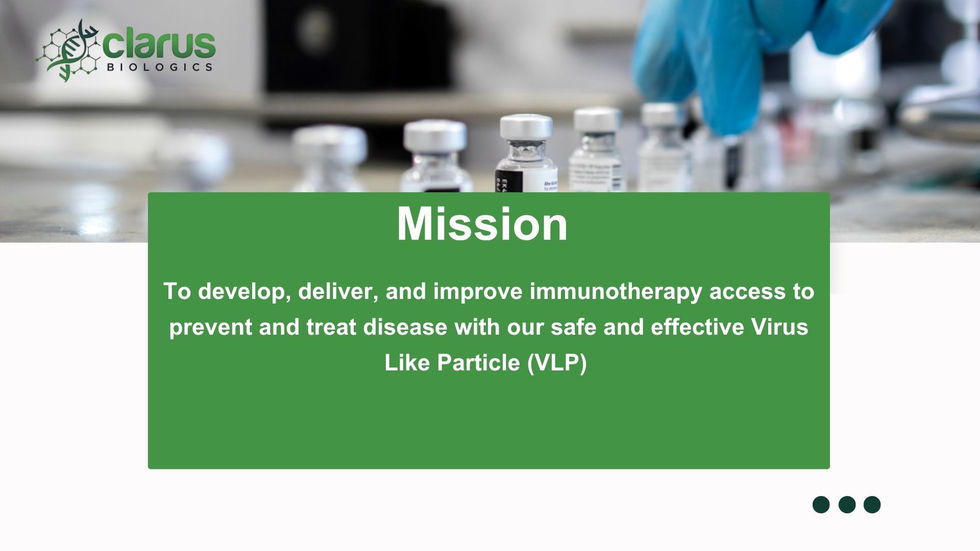 clarus
BIOLOGICS

Mission

To develop, deliver, and improve immunotherapy access to prevent and treat disease with our safe and effective Virus Like Particle (VLP)